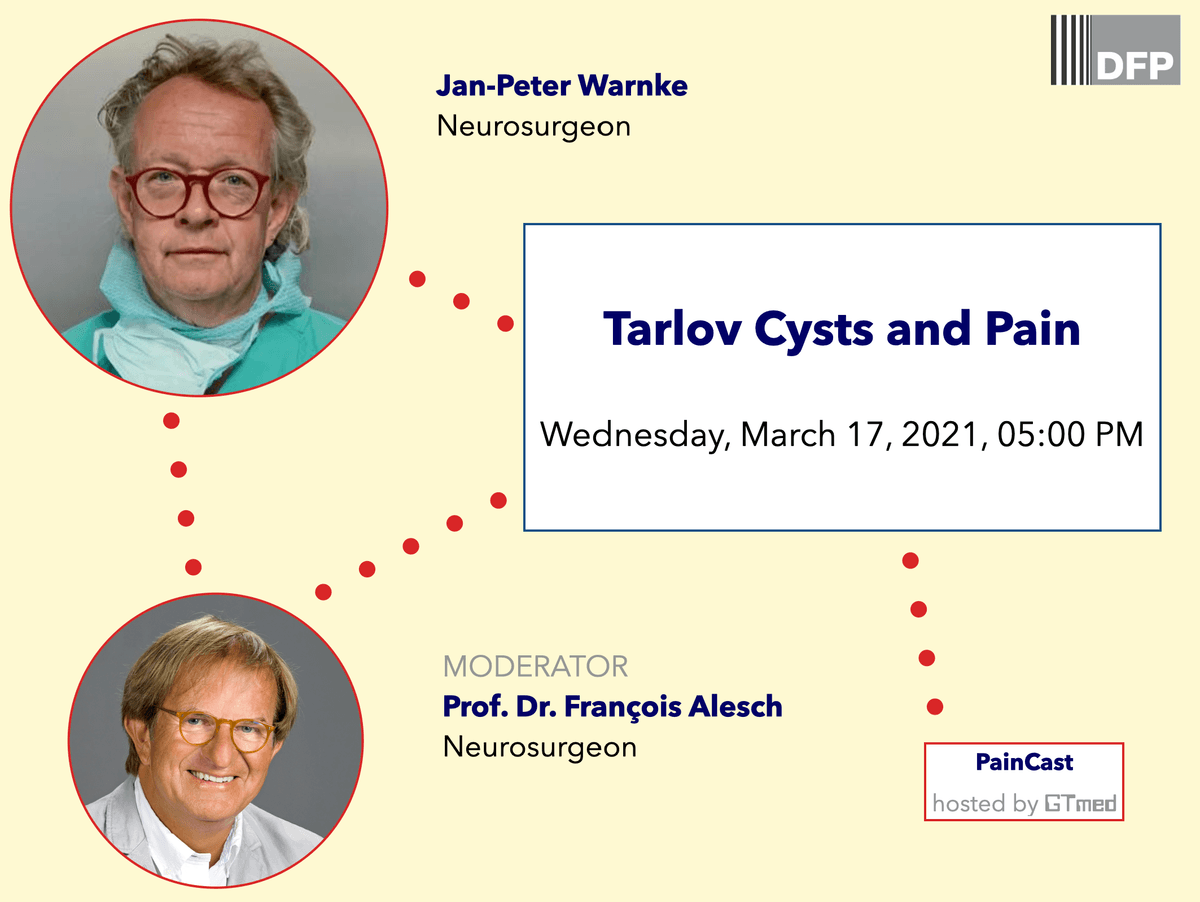 DFP

Jan-Peter Warnke
Neurosurgeon

Tarlov Cysts and Pain

Wednesday, March 17, 2021, 05:00 PM

MODERATOR
Prof. Dr. François Alesch
Neurosurgeon

PainCast
hosted by GTmed